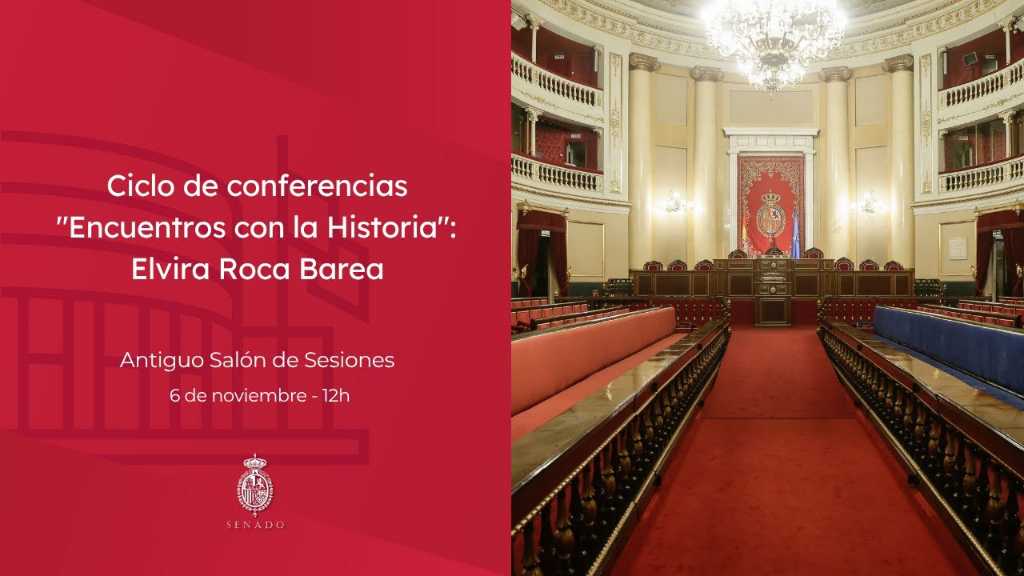 Ciclo de conferencias "Encuentros con la Historia": Elvira Roca Barea

Antiguo Salón de Sesiones
6 de noviembre - 12h

SENADO